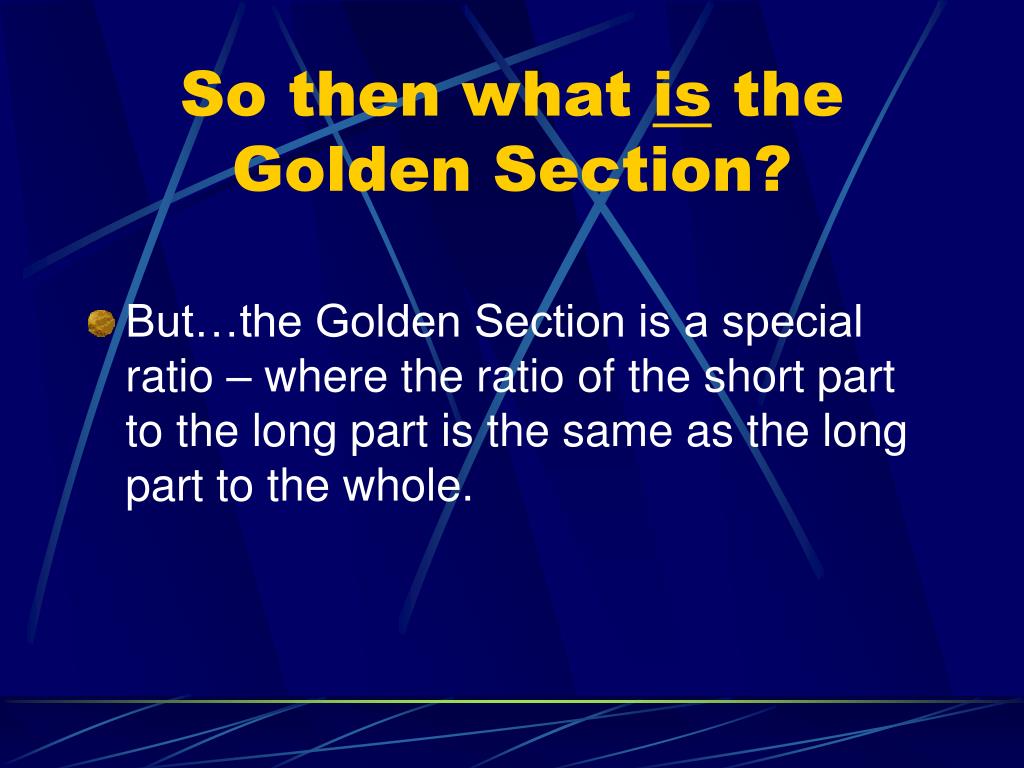 So then what is the Golden Section?

But…the Golden Section is a special ratio – where the ratio of the short part to the long part is the same as the long part to the whole.